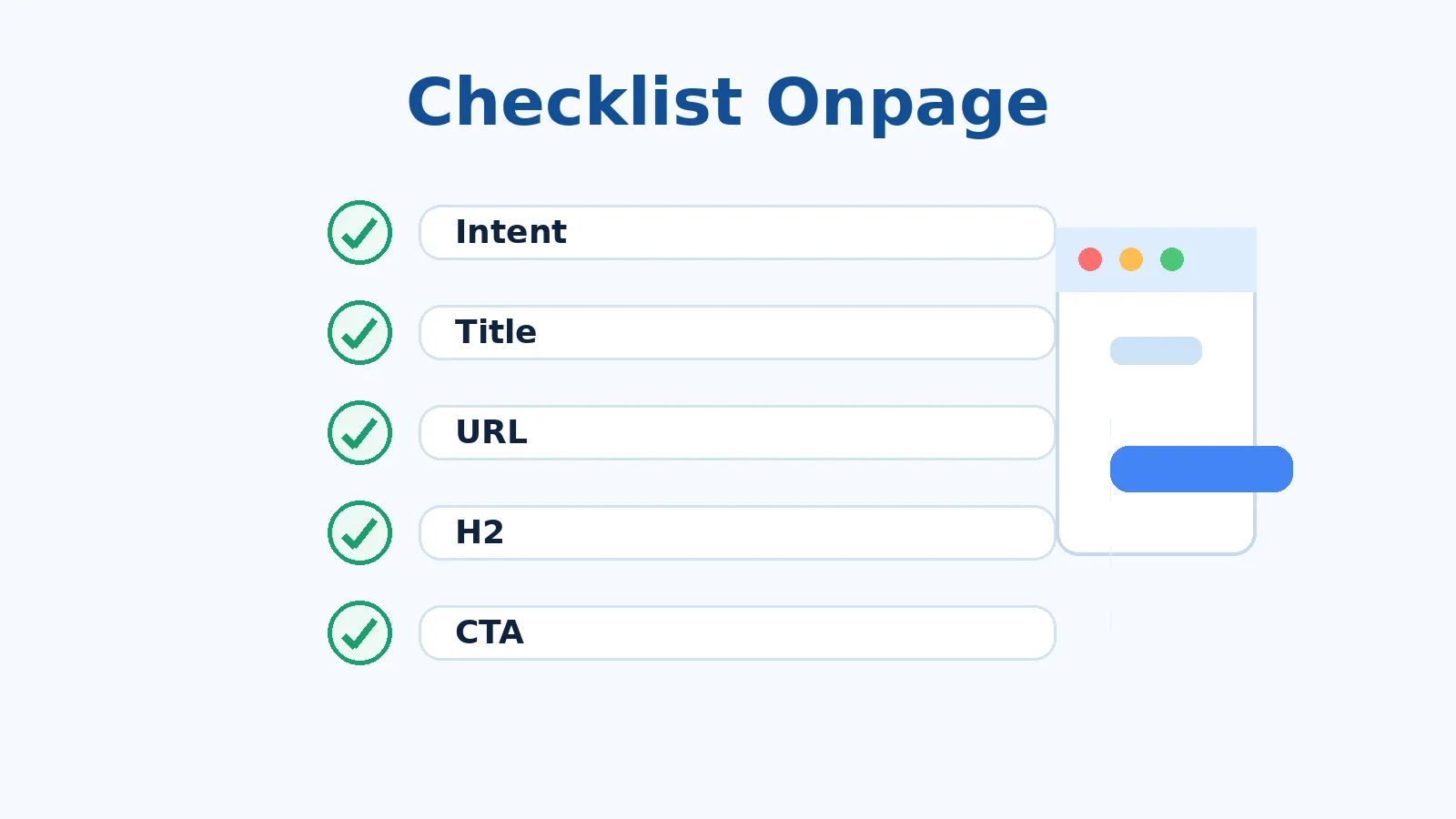 Checklist Onpage

Intent

Title

URL

H2

CTA